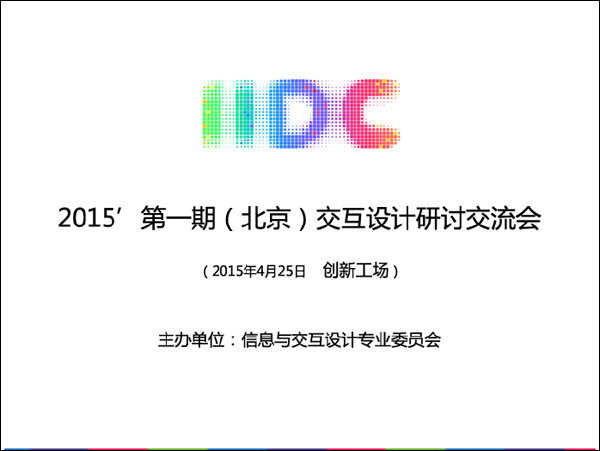 IIDC

2015’第一期（北京）交互设计研讨交流会

（2015年4月25日　创新工场）

主办单位：信息与交互设计专业委员会